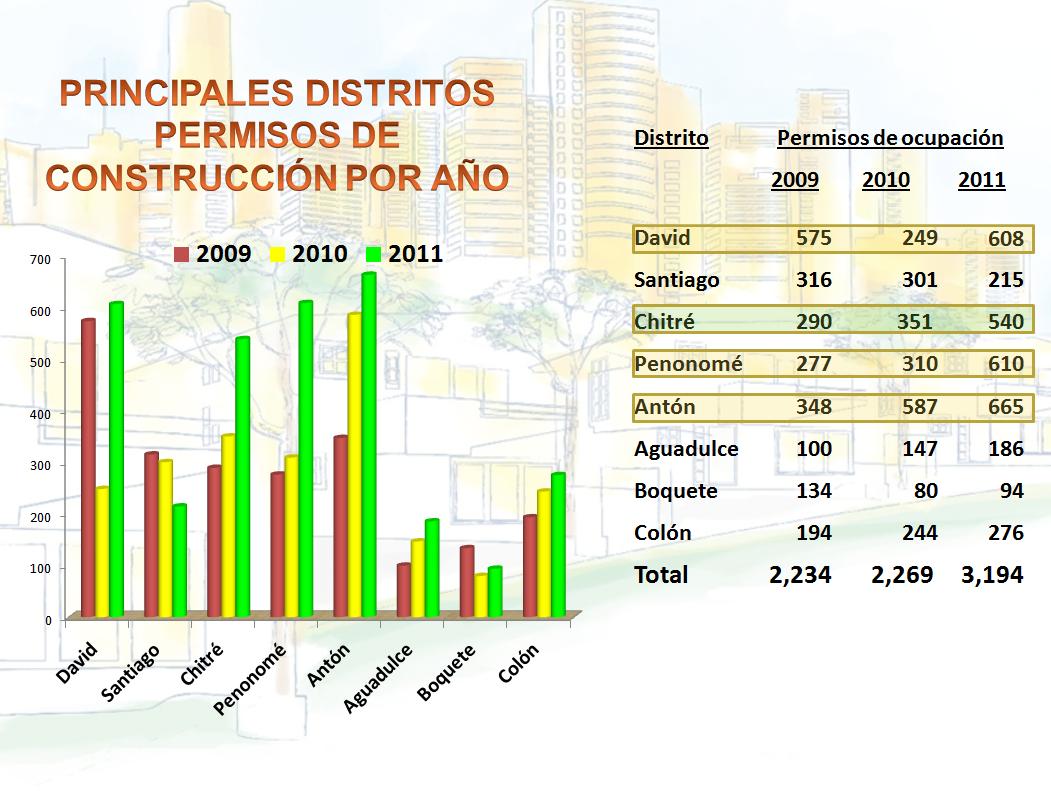 PRINCIPALES DISTRITOS PERMISOS DE CONSTRUCCIÓN POR AÑO

2009 2010 2011

700
600
500
400
300
200
100
0

David Santiago Chitré Penonomé Antón Aguadulce Boquete Colón

| Distrito | Permisos de ocupación | | |
|---|---|---|---|
| | 2009 | 2010 | 2011 |
| David | 575 | 249 | 608 |
| Santiago | 316 | 301 | 215 |
| Chitré | 290 | 351 | 540 |
| Penonomé | 277 | 310 | 610 |
| Antón | 348 | 587 | 665 |
| Aguadulce | 100 | 147 | 186 |
| Boquete | 134 | 80 | 94 |
| Colón | 194 | 244 | 276 |
| Total | 2,234 | 2,269 | 3,194 |